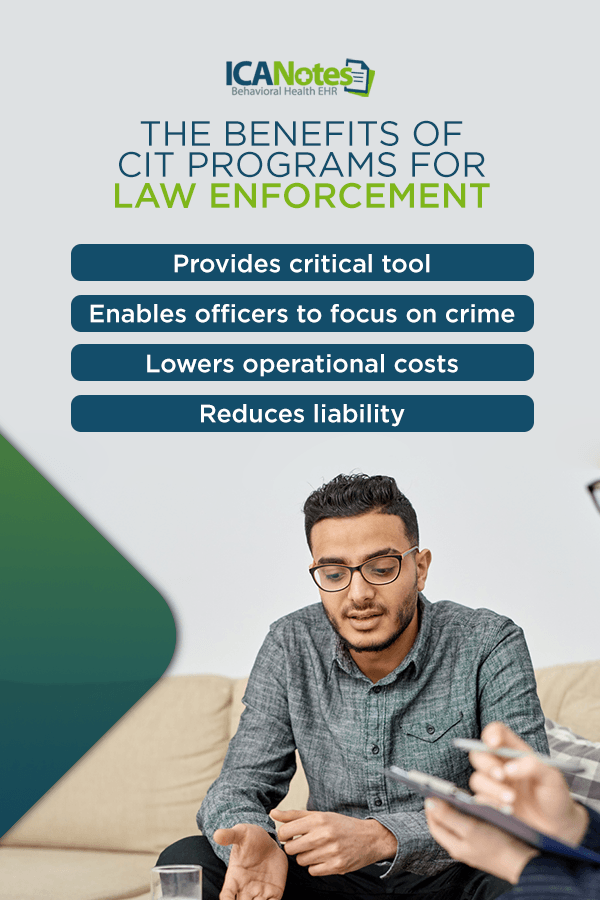 ICANotes
Behavioral Health EHR

THE BENEFITS OF CIT PROGRAMS FOR LAW ENFORCEMENT

Provides critical tool

Enables officers to focus on crime

Lowers operational costs

Reduces liability